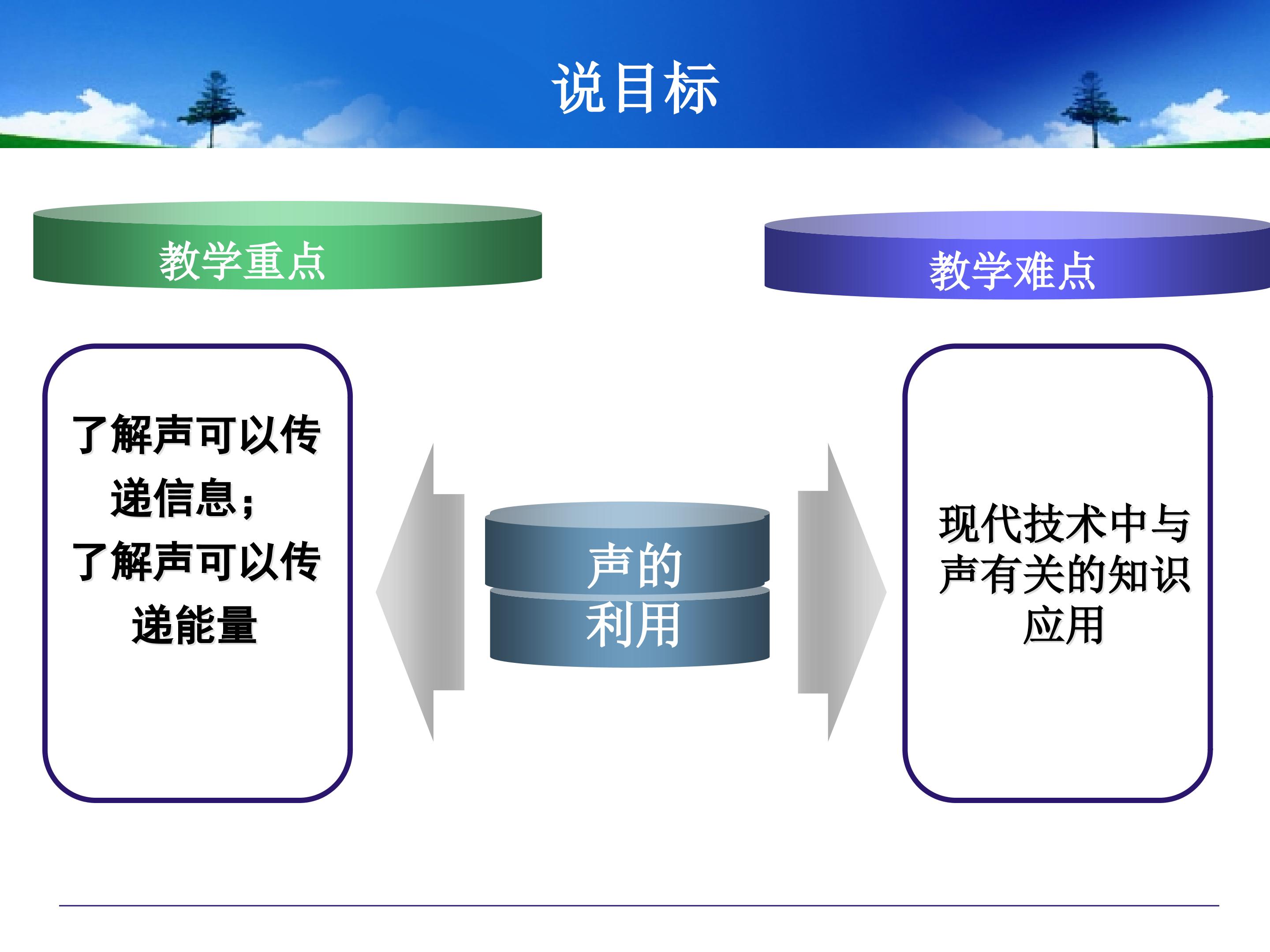 说目标

教学重点

教学难点

了解声可以传递信息；
了解声可以传递能量

声的利用

现代技术中与声有关的知识应用